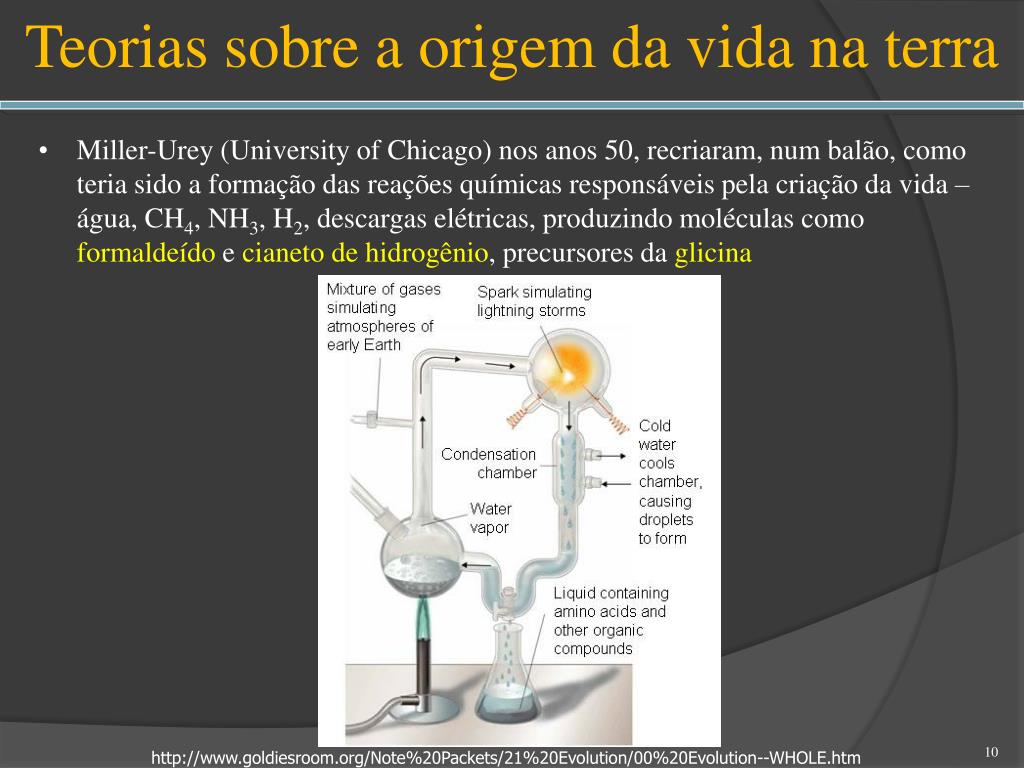 Teorias sobre a origem da vida na terra

• Miller-Urey (University of Chicago) nos anos 50, recriaram, num balão, como teria sido a formação das reações químicas responsáveis pela criação da vida – água, $CH_4$, $NH_3$, $H_2$, descargas elétricas, produzindo moléculas como formaldeído e cianeto de hidrogênio, precursores da glicina

Mixture of gases simulating atmospheres of early Earth

Spark simulating lightning storms

Condensation chamber

Cold water cools chamber, causing droplets to form

Water vapor

Liquid containing amino acids and other organic compounds

http://www.goldiesroom.org/Note%20Packets/21%20Evolution/00%20Evolution--WHOLE.htm

10